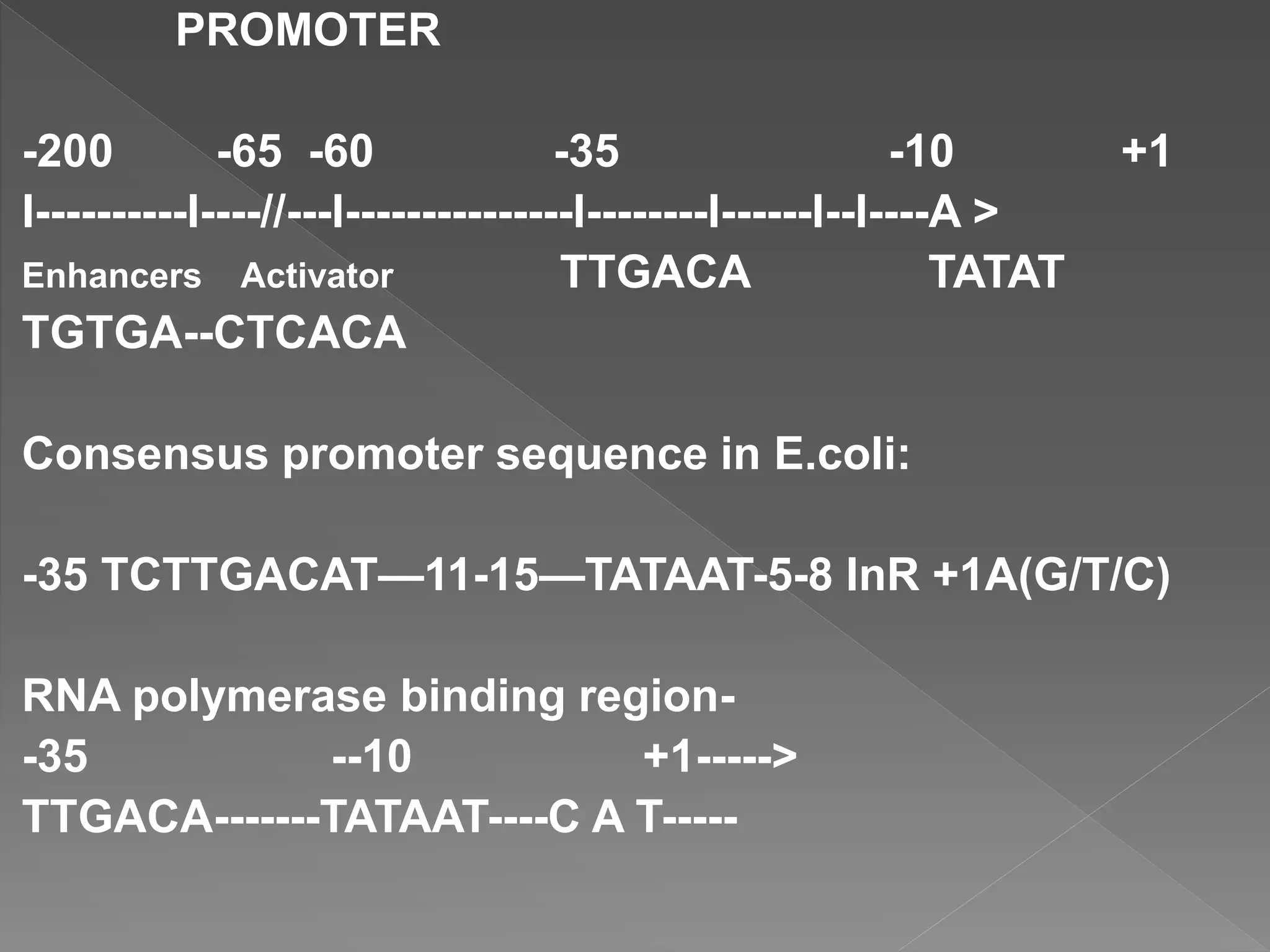 PROMOTER

-200 -65 -60 -35 -10 +1

|----------|----//---|---------------|--------|------|--|----A >

Enhancers Activator TTGACA TATAT

TGTGA--CTCACA

Consensus promoter sequence in E.coli:

-35 TCTTGACAT—11-15—TATAAT-5-8 InR +1A(G/T/C)

RNA polymerase binding region-

-35 --10 +1----->

TTGACA-------TATAAT----C A T-----